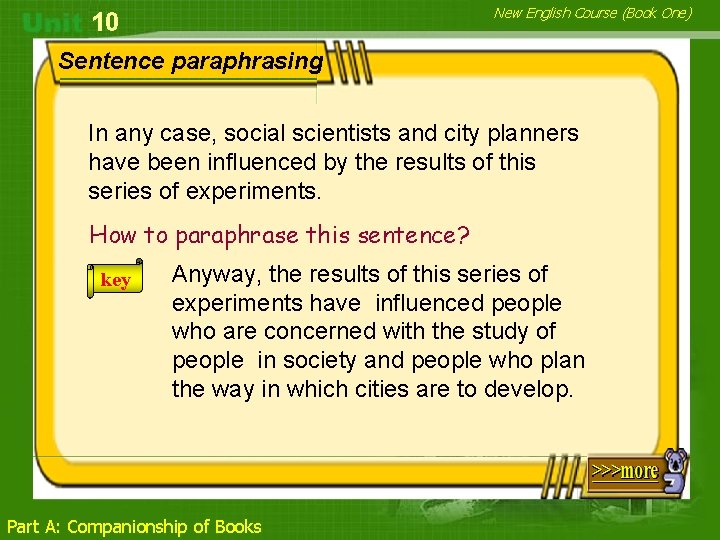 Unit 10

New English Course (Book One)

Sentence paraphrasing

In any case, social scientists and city planners have been influenced by the results of this series of experiments.

How to paraphrase this sentence?

key

Anyway, the results of this series of experiments have influenced people who are concerned with the study of people in society and people who plan the way in which cities are to develop.

>>>more

Part A: Companionship of Books